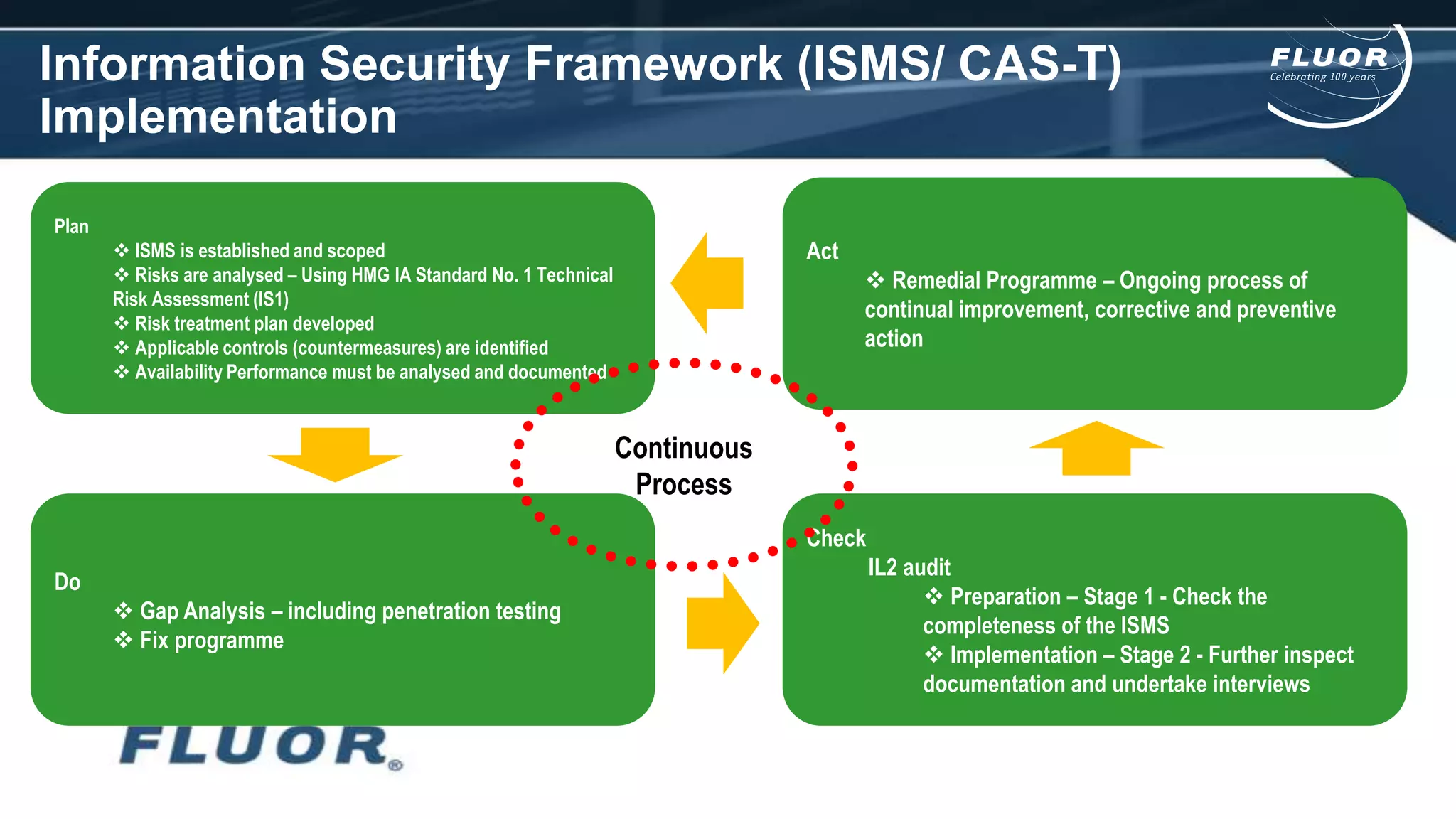 Information Security Framework (ISMS/ CAS-T) Implementation

FLUOR
Celebrating 100 years

Plan
❖ ISMS is established and scoped
❖ Risks are analysed – Using HMG IA Standard No. 1 Technical Risk Assessment (IS1)
❖ Risk treatment plan developed
❖ Applicable controls (countermeasures) are identified
❖ Availability Performance must be analysed and documented

Act
❖ Remedial Programme – Ongoing process of continual improvement, corrective and preventive action

Continuous Process

Do
❖ Gap Analysis – including penetration testing
❖ Fix programme

Check
IL2 audit
❖ Preparation – Stage 1 - Check the completeness of the ISMS
❖ Implementation – Stage 2 - Further inspect documentation and undertake interviews

FLUOR®